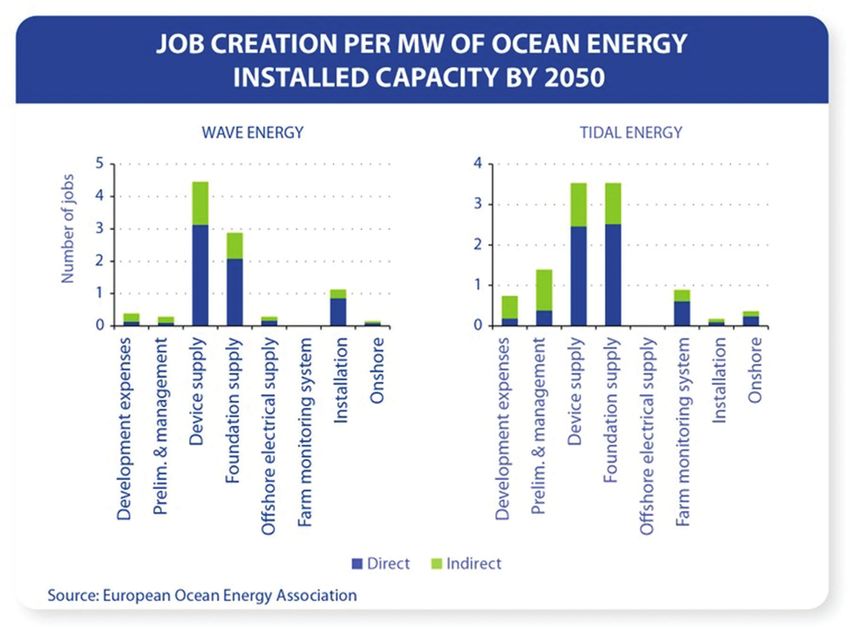 JOB CREATION PER MW OF OCEAN ENERGY INSTALLED CAPACITY BY 2050

WAVE ENERGY

Number of jobs

5
4
3
2
1
0

Development expenses
Prelim. & management
Device supply
Foundation supply
Offshore electrical supply
Farm monitoring system
Installation
Onshore

TIDAL ENERGY

4
3
2
1
0

Development expenses
Prelim. & management
Device supply
Foundation supply
Offshore electrical supply
Farm monitoring system
Installation
Onshore

Direct Indirect

Source: European Ocean Energy Association